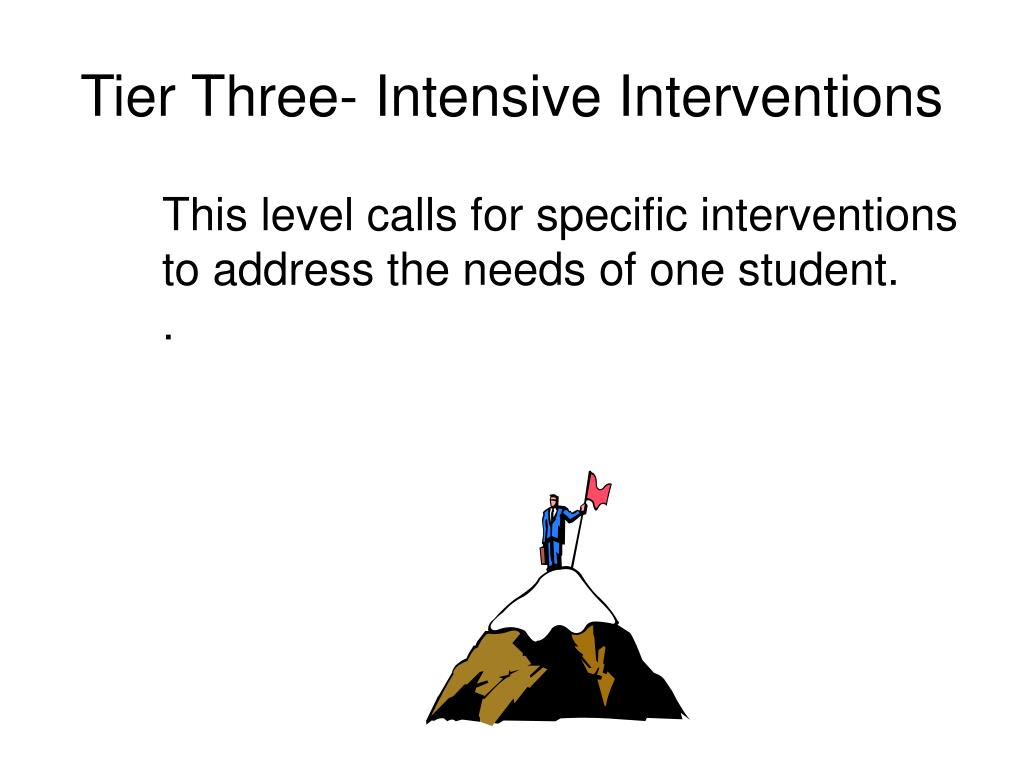 Tier Three- Intensive Interventions

This level calls for specific interventions to address the needs of one student.
.